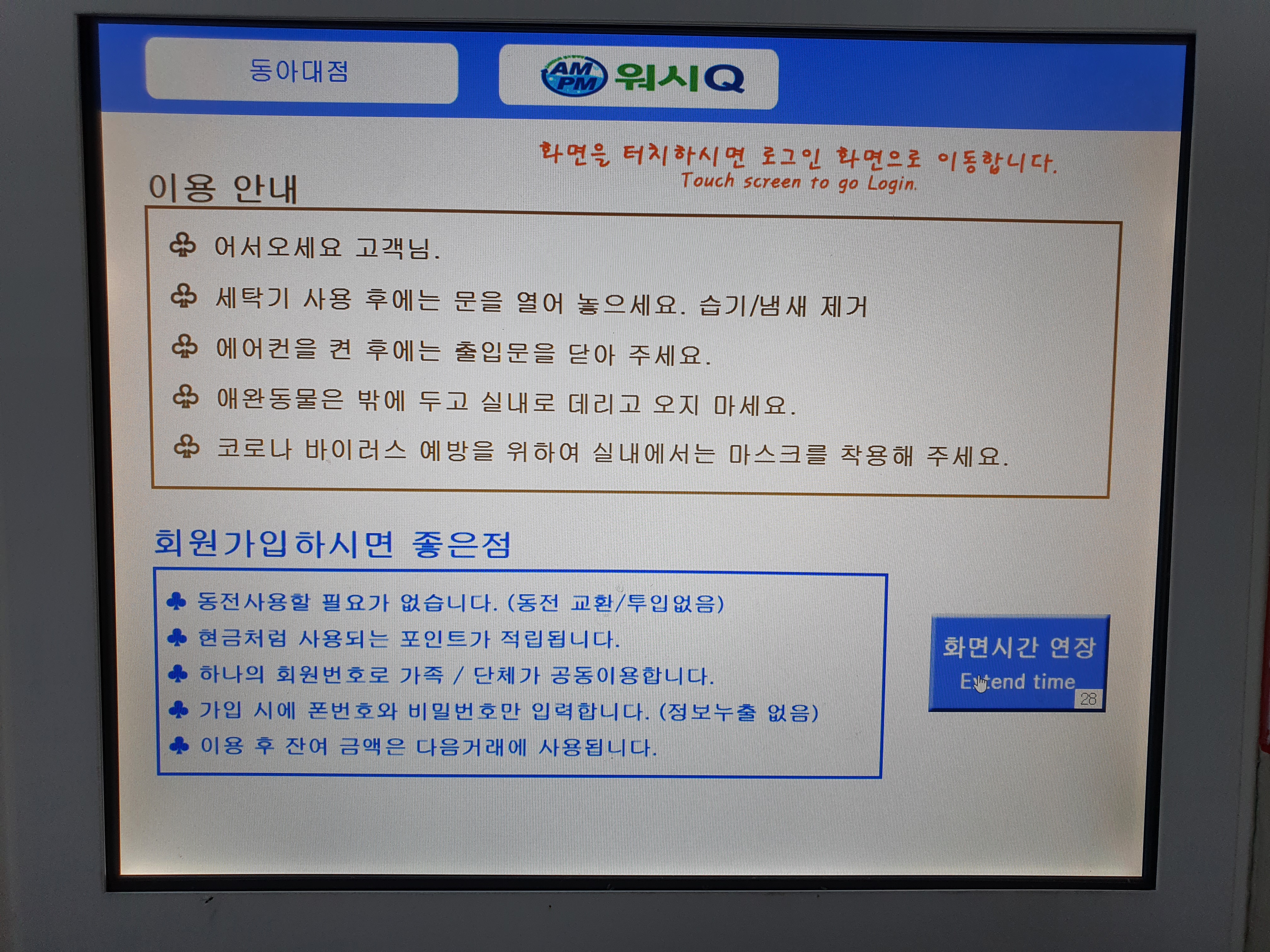 동아대점

AM PM 워시Q

화면을 터치하시면 로그인 화면으로 이동합니다.
Touch screen to go Login.

이용 안내

♧ 어서오세요 고객님.
♧ 세탁기 사용 후에는 문을 열어 놓으세요. 습기/냄새 제거
♧ 에어컨을 켠 후에는 출입문을 닫아 주세요.
♧ 애완동물은 밖에 두고 실내로 데리고 오지 마세요.
♧ 코로나 바이러스 예방을 위하여 실내에서는 마스크를 착용해 주세요.

회원가입하시면 좋은점

♣ 동전사용할 필요가 없습니다. (동전 교환/투입없음)
♣ 현금처럼 사용되는 포인트가 적립됩니다.
♣ 하나의 회원번호로 가족 / 단체가 공동이용합니다.
♣ 가입 시에 폰번호와 비밀번호만 입력합니다. (정보누출 없음)
♣ 이용 후 잔여 금액은 다음거래에 사용됩니다.

화면시간 연장
Extend time
28